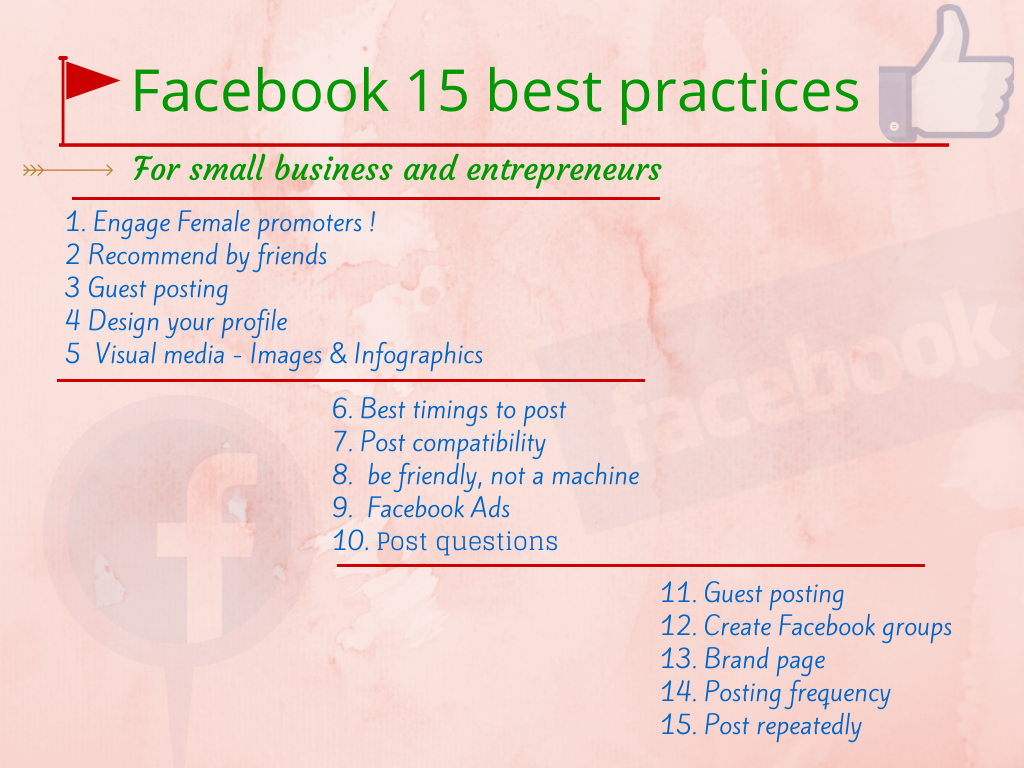 Facebook 15 best practices

For small business and entrepreneurs

1. Engage Female promoters !
2 Recommend by friends
3 Guest posting
4 Design your profile
5 Visual media - Images & Infographics

6. Best timings to post
7. Post compatibility
8. be friendly, not a machine
9. Facebook Ads
10. Post questions

11. Guest posting
12. Create Facebook groups
13. Brand page
14. Posting frequency
15. Post repeatedly

facebook